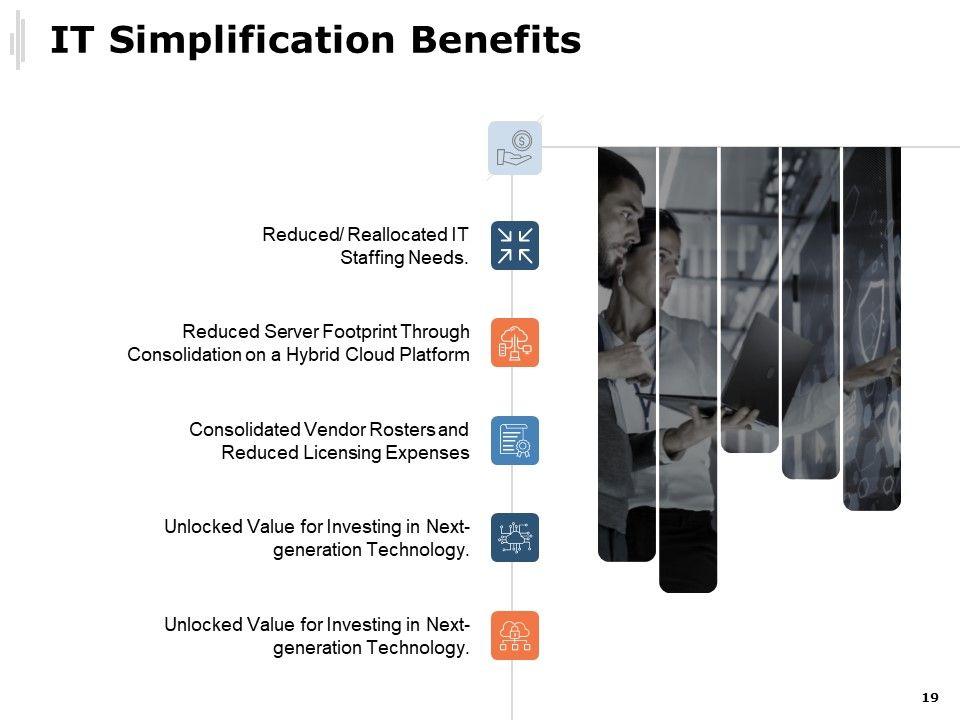 IT Simplification Benefits

Reduced/ Reallocated IT Staffing Needs.

Reduced Server Footprint Through Consolidation on a Hybrid Cloud Platform

Consolidated Vendor Rosters and Reduced Licensing Expenses

Unlocked Value for Investing in Next-generation Technology.

Unlocked Value for Investing in Next-generation Technology.

19